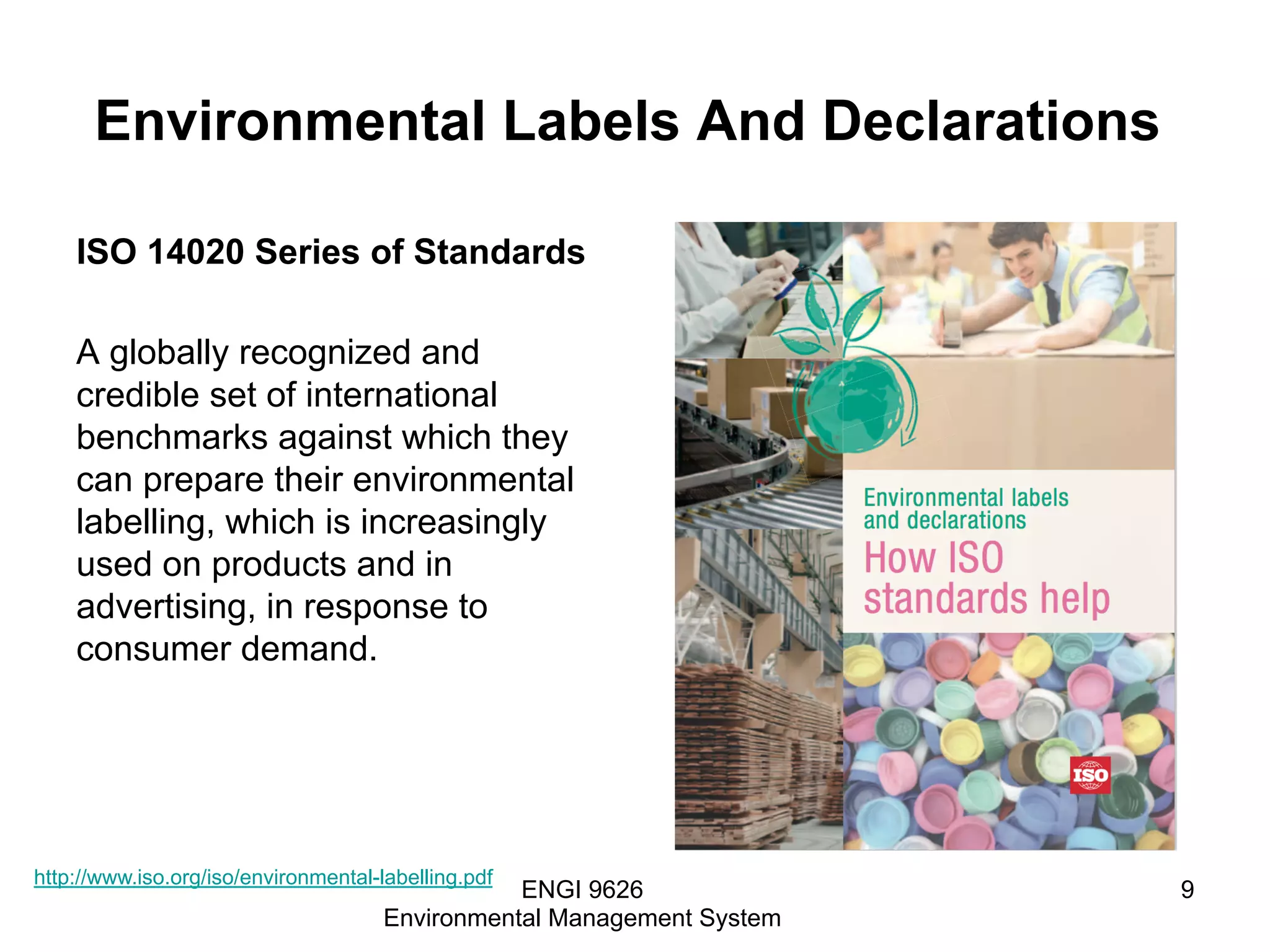 Environmental Labels And Declarations

ISO 14020 Series of Standards

A globally recognized and credible set of international benchmarks against which they can prepare their environmental labelling, which is increasingly used on products and in advertising, in response to consumer demand.

Environmental labels and declarations
How ISO standards help

ISO

http://www.iso.org/iso/environmental-labelling.pdf

ENGI 9626
Environmental Management System

9